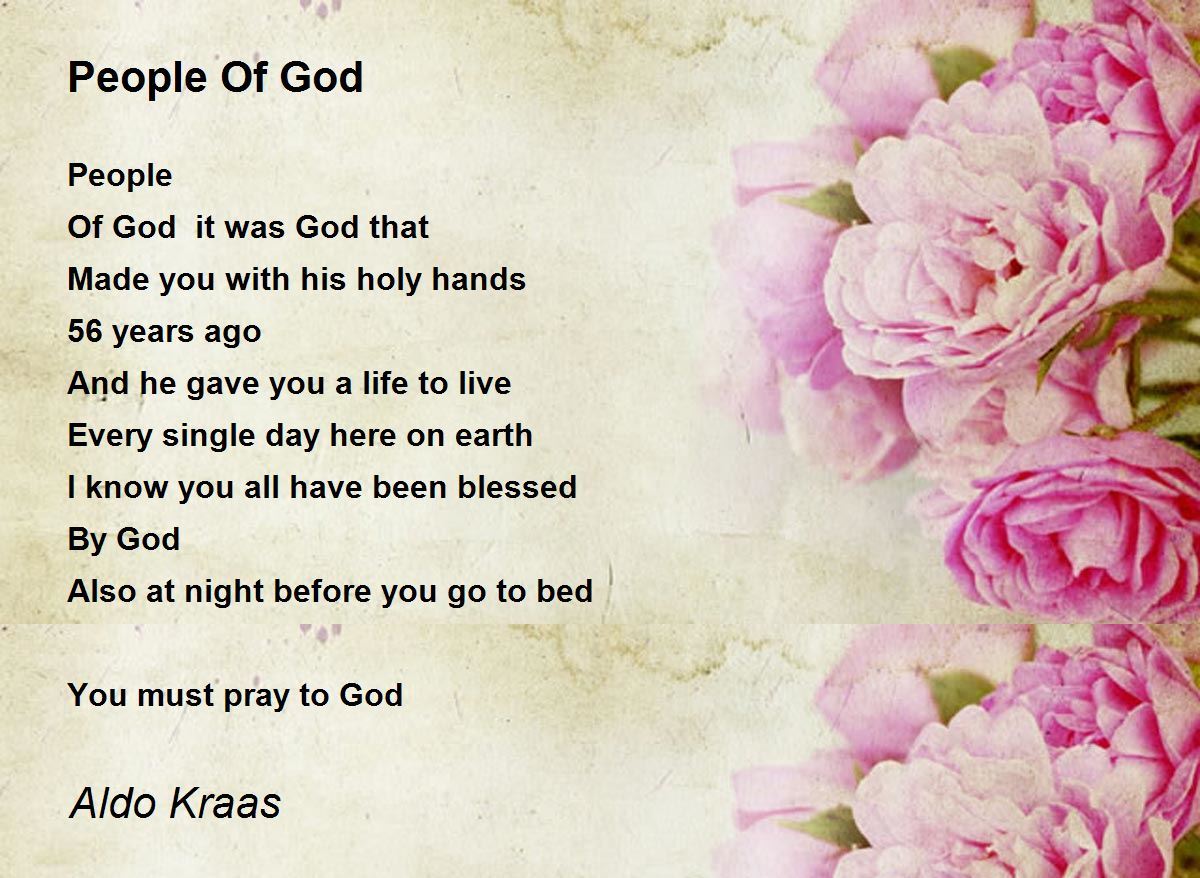 People Of God

People
Of God  it was God that
Made you with his holy hands
56 years ago
And he gave you a life to live
Every single day here on earth
I know you all have been blessed
By God
Also at night before you go to bed

You must pray to God

Aldo Kraas